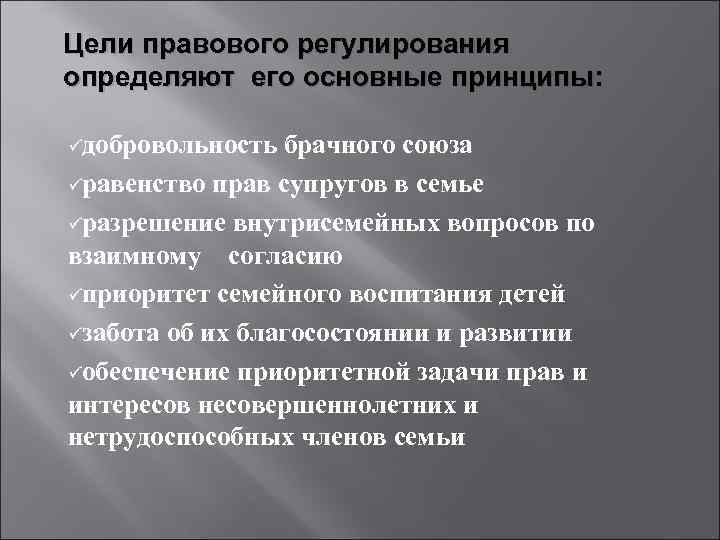 Цели правового регулирования определяют его основные принципы:

✓добровольность брачного союза

✓равенство прав супругов в семье

✓разрешение внутрисемейных вопросов по взаимному согласию

✓приоритет семейного воспитания детей

✓забота об их благосостоянии и развитии

✓обеспечение приоритетной задачи прав и интересов несовершеннолетних и нетрудоспособных членов семьи